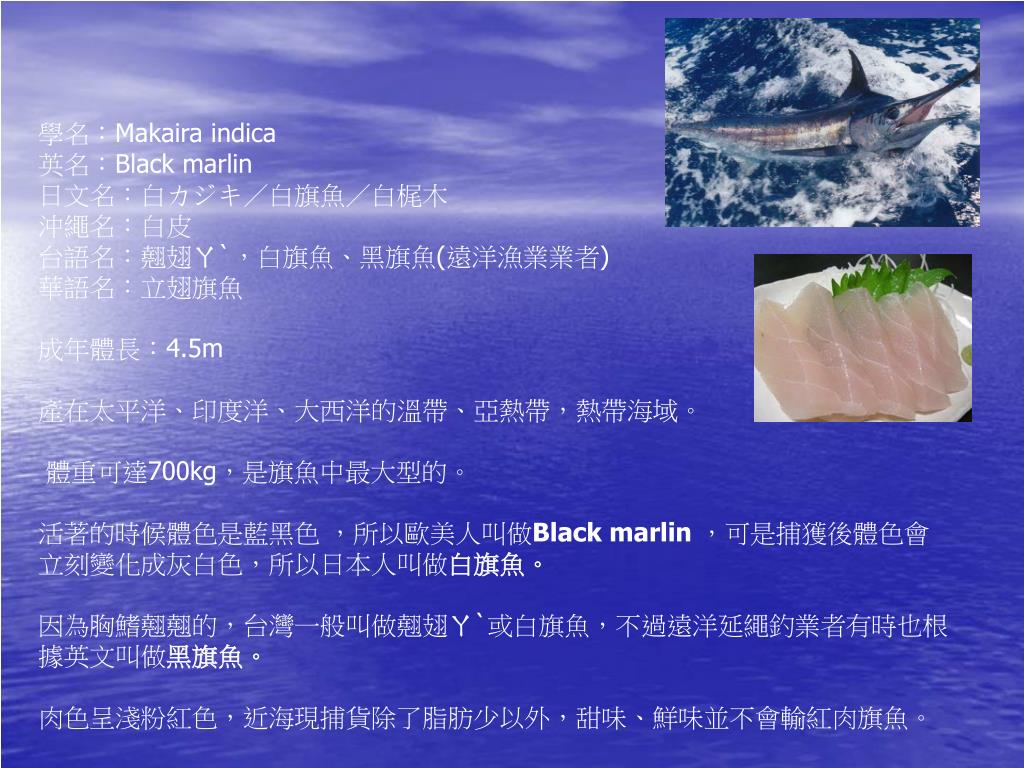 學名：Makaira indica
英名：Black marlin
日文名：白カジキ／白旗魚／白梶木
沖繩名：白皮
台語名：翹翅ㄚˋ，白旗魚、黑旗魚(遠洋漁業業者)
華語名：立翅旗魚

成年體長：4.5m

產在太平洋、印度洋、大西洋的溫帶、亞熱帶，熱帶海域。

體重可達700kg，是旗魚中最大型的。

活著的時候體色是藍黑色 ，所以歐美人叫做Black marlin ，可是捕獲後體色會立刻變化成灰白色，所以日本人叫做白旗魚。

因為胸鰭翹翹的，台灣一般叫做翹翅ㄚˋ或白旗魚，不過遠洋延繩釣業者有時也根據英文叫做黑旗魚。

肉色呈淺粉紅色，近海現捕貨除了脂肪少以外，甜味、鮮味並不會輸紅肉旗魚。